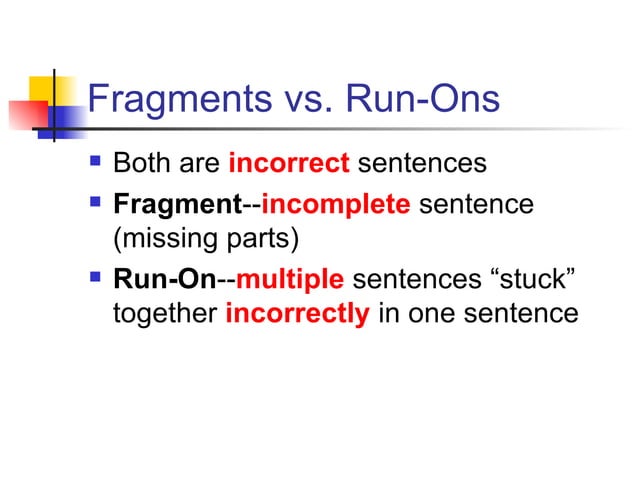 Fragments vs. Run-Ons

- Both are incorrect sentences
- Fragment--incomplete sentence (missing parts)
- Run-On--multiple sentences “stuck” together incorrectly in one sentence